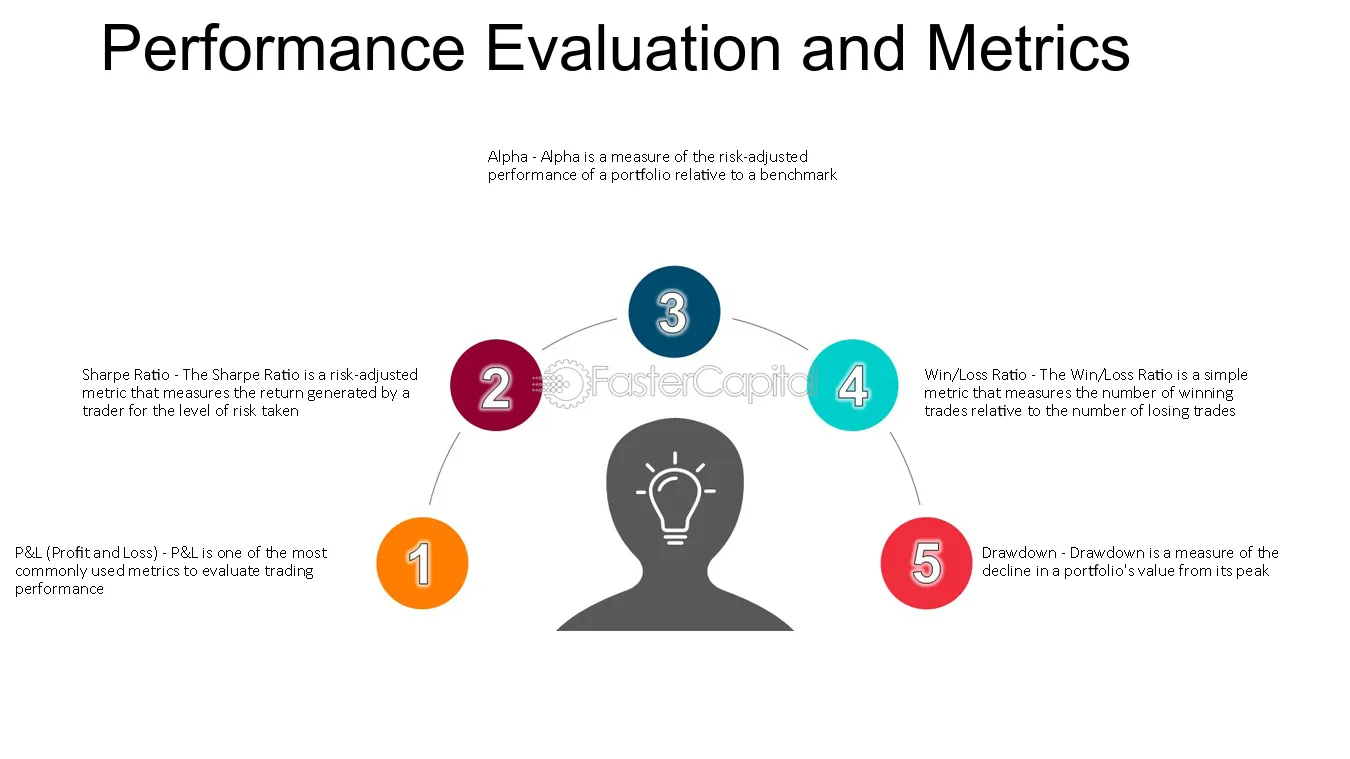 Performance Evaluation and Metrics

Alpha - Alpha is a measure of the risk-adjusted performance of a portfolio relative to a benchmark

3

Sharpe Ratio - The Sharpe Ratio is a risk-adjusted metric that measures the return generated by a trader for the level of risk taken

2

4

Win/Loss Ratio - The Win/Loss Ratio is a simple metric that measures the number of winning trades relative to the number of losing trades

P&L (Profit and Loss) - P&L is one of the most commonly used metrics to evaluate trading performance

1

5

Drawdown - Drawdown is a measure of the decline in a portfolio's value from its peak

FasterCapital